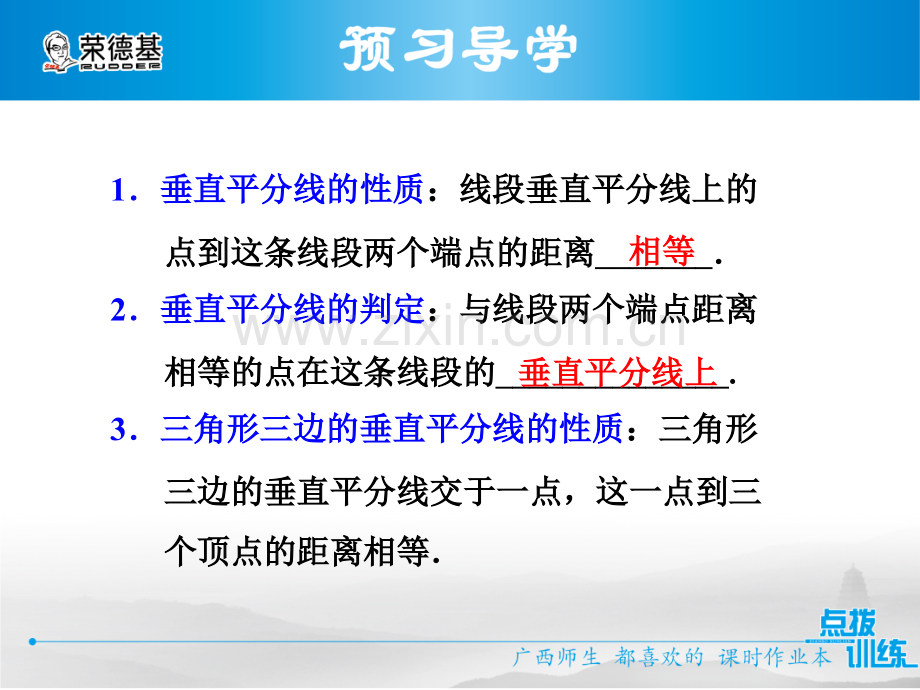 荣德基
RUDDER

预习导学

1．垂直平分线的性质：线段垂直平分线上的点到这条线段两个端点的距离相等．

2．垂直平分线的判定：与线段两个端点距离相等的点在这条线段的垂直平分线上．

3．三角形三边的垂直平分线的性质：三角形三边的垂直平分线交于一点，这一点到三个顶点的距离相等．

点拨训练

广西师生 都喜欢的 课时作业本

www.zixin.com.cn